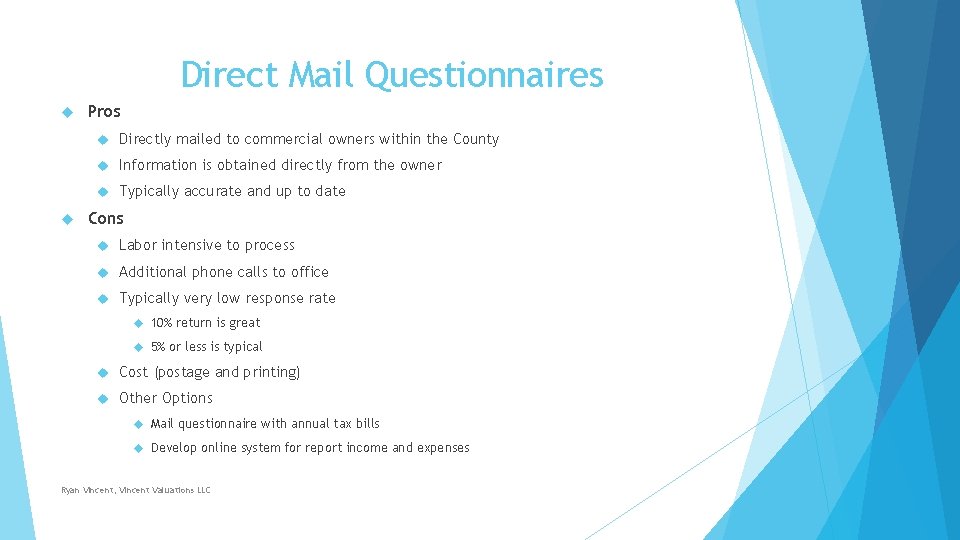 Direct Mail Questionnaires

Pros

Directly mailed to commercial owners within the County

Information is obtained directly from the owner

Typically accurate and up to date

Cons

Labor intensive to process

Additional phone calls to office

Typically very low response rate

10% return is great

5% or less is typical

Cost (postage and printing)

Other Options

Mail questionnaire with annual tax bills

Develop online system for report income and expenses

Ryan Vincent, Vincent Valuations LLC